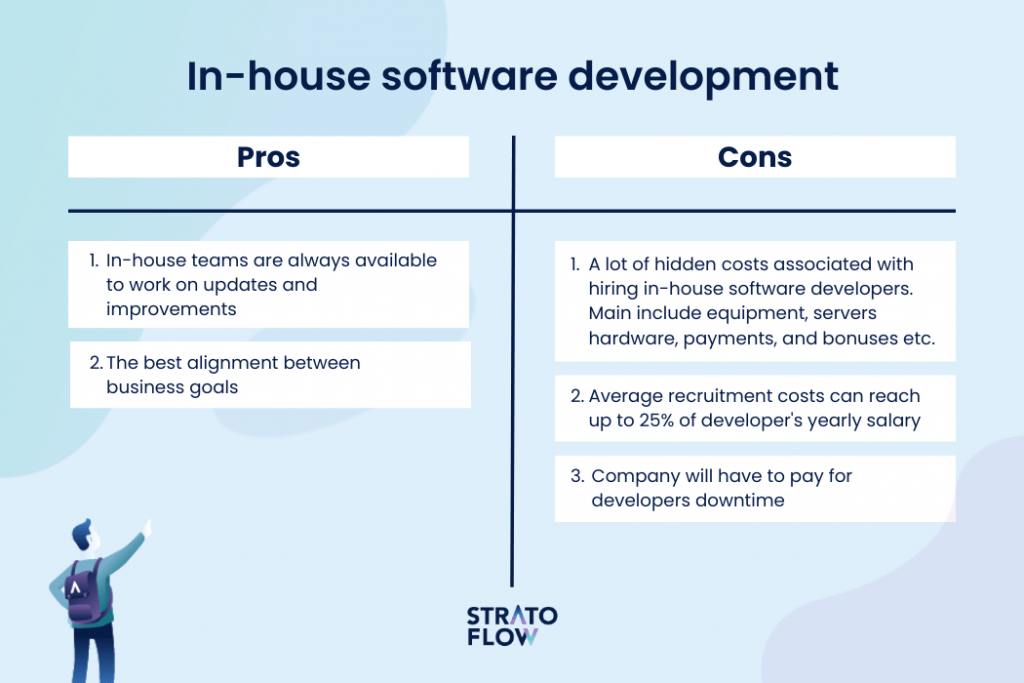 In-house software development

Pros

1. In-house teams are always available to work on updates and improvements

2. The best alignment between business goals

Cons

1. A lot of hidden costs associated with hiring in-house software developers. Main include equipment, servers hardware, payments, and bonuses etc.

2. Average recruitment costs can reach up to 25% of developer's yearly salary

3. Company will have to pay for developers downtime

STRATO FLOW